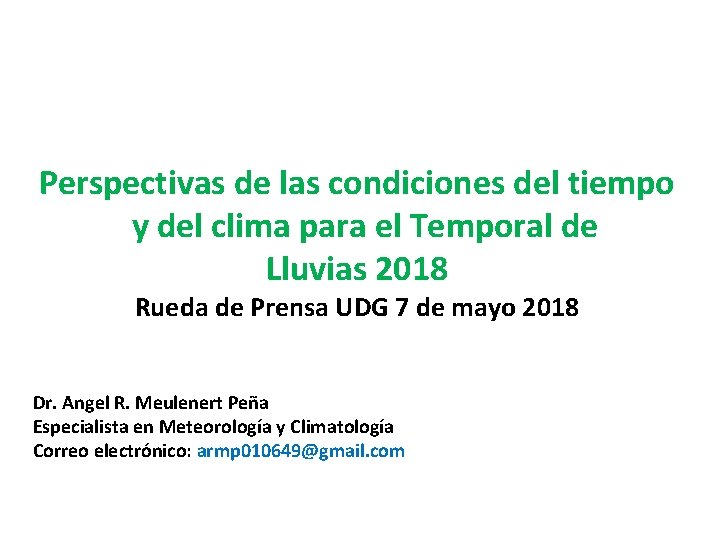 Perspectivas de las condiciones del tiempo y del clima para el Temporal de Lluvias 2018

Rueda de Prensa UDG 7 de mayo 2018

Dr. Angel R. Meulenert Peña
Especialista en Meteorología y Climatología
Correo electrónico: armp010649@gmail.com